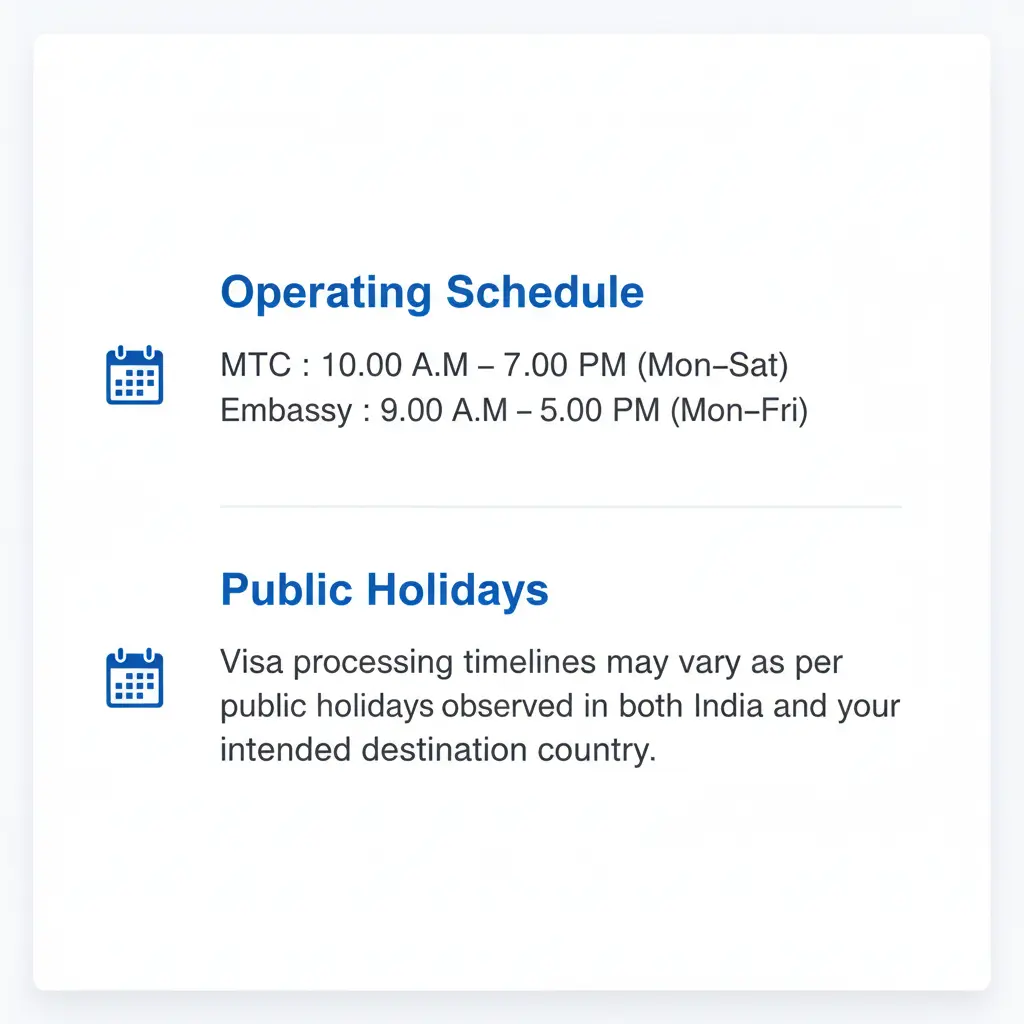 Operating Schedule

MTC : 10.00 A.M – 7.00 PM (Mon–Sat)
Embassy : 9.00 A.M – 5.00 PM (Mon–Fri)

Public Holidays

Visa processing timelines may vary as per public holidays observed in both India and your intended destination country.